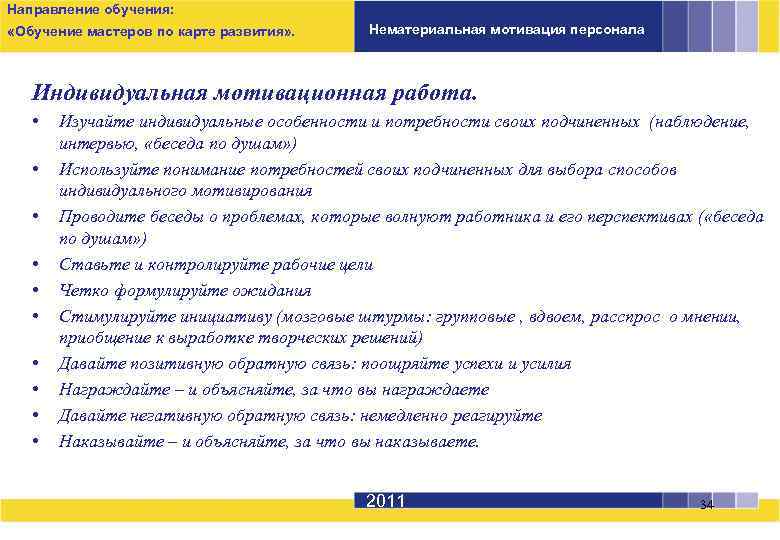 Направление обучения:
«Обучение мастеров по карте развития».

Нематериальная мотивация персонала

Индивидуальная мотивационная работа.

• Изучайте индивидуальные особенности и потребности своих подчиненных (наблюдение, интервью, «беседа по душам»)
• Используйте понимание потребностей своих подчиненных для выбора способов индивидуального мотивирования
• Проводите беседы о проблемах, которые волнуют работника и его перспективах («беседа по душам»)
• Ставьте и контролируйте рабочие цели
• Четко формулируйте ожидания
• Стимулируйте инициативу (мозговые штурмы: групповые , вдвоем, расспрос о мнении, приобщение к выработке творческих решений)
• Давайте позитивную обратную связь: поощряйте успехи и усилия
• Награждайте – и объясняйте, за что вы награждаете
• Давайте негативную обратную связь: немедленно реагируйте
• Наказывайте – и объясняйте, за что вы наказываете.

2011

34